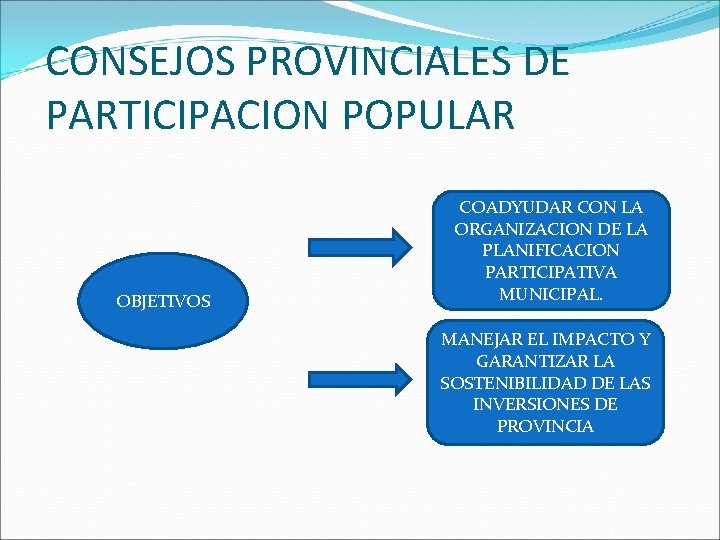 CONSEJOS PROVINCIALES DE PARTICIPACION POPULAR

OBJETIVOS

COADYUDAR CON LA ORGANIZACION DE LA PLANIFICACION PARTICIPATIVA MUNICIPAL.

MANEJAR EL IMPACTO Y GARANTIZAR LA SOSTENIBILIDAD DE LAS INVERSIONES DE PROVINCIA